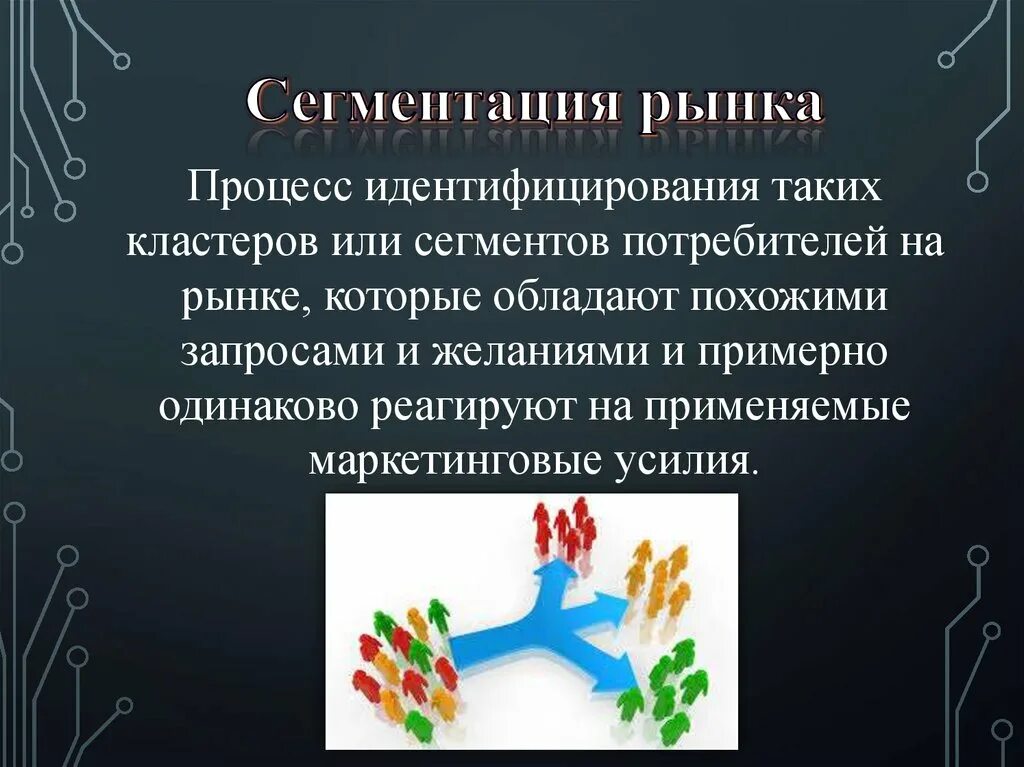 Сегментация рынка

Процесс идентифицирования таких кластеров или сегментов потребителей на рынке, которые обладают похожими запросами и желаниями и примерно одинаково реагируют на применяемые маркетинговые усилия.